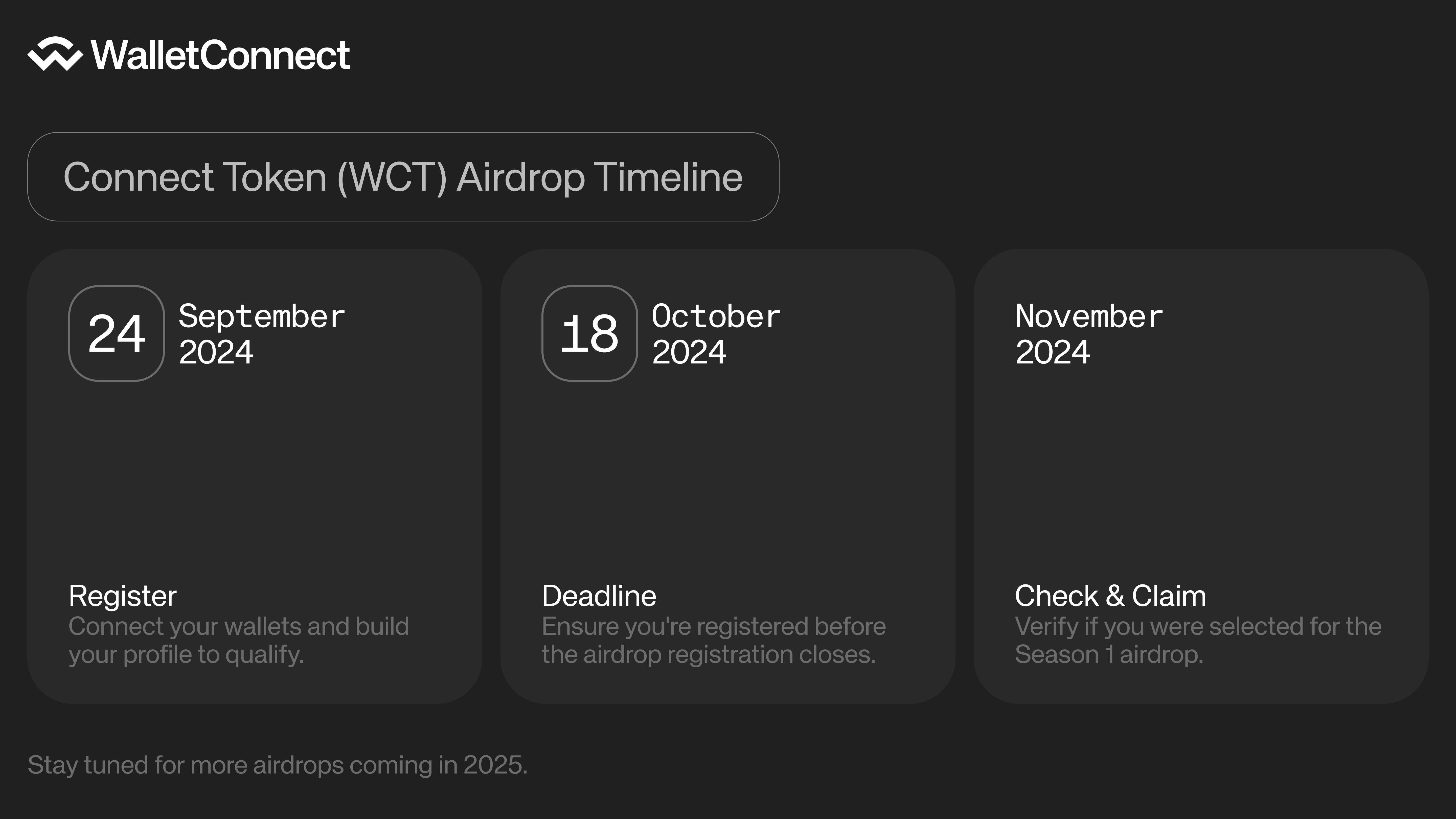 WalletConnect

Connect Token (WCT) Airdrop Timeline

24 September 2024

Register
Connect your wallets and build your profile to qualify.

18 October 2024

Deadline
Ensure you're registered before the airdrop registration closes.

November 2024

Check & Claim
Verify if you were selected for the Season 1 airdrop.

Stay tuned for more airdrops coming in 2025.